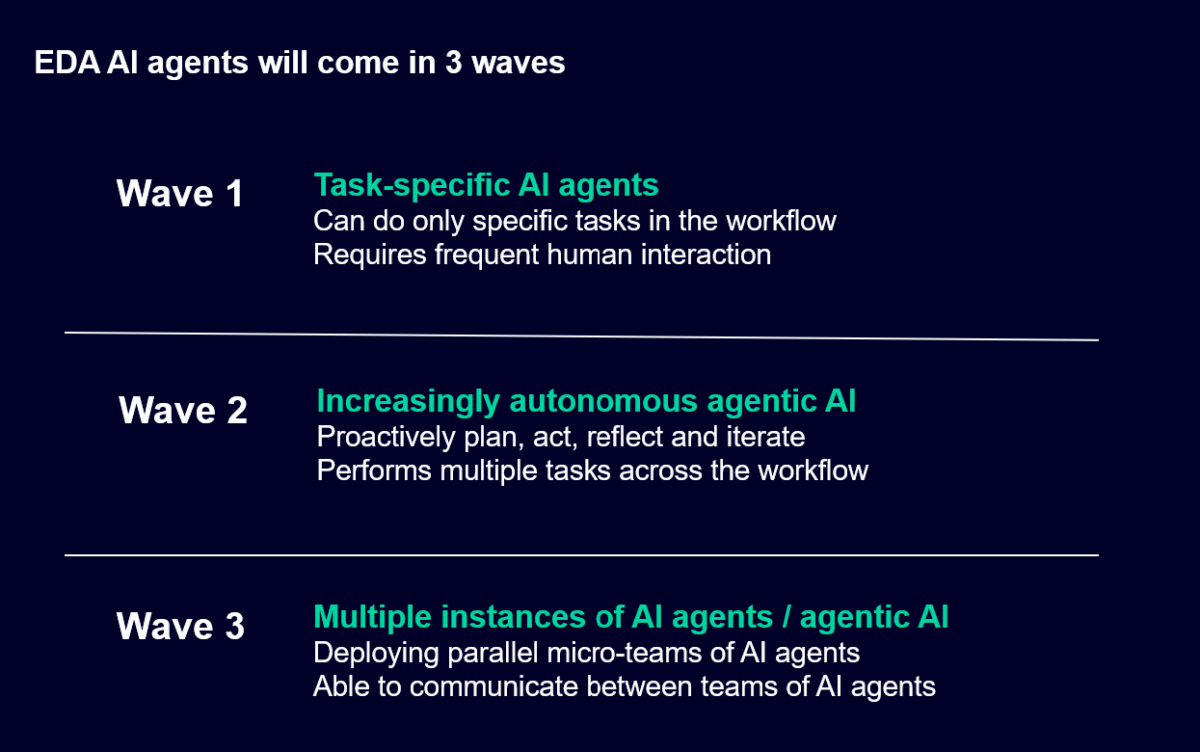 EDA AI agents will come in 3 waves

Wave 1

Task-specific AI agents
Can do only specific tasks in the workflow
Requires frequent human interaction

Wave 2

Increasingly autonomous agentic AI
Proactively plan, act, reflect and iterate
Performs multiple tasks across the workflow

Wave 3

Multiple instances of AI agents / agentic AI
Deploying parallel micro-teams of AI agents
Able to communicate between teams of AI agents